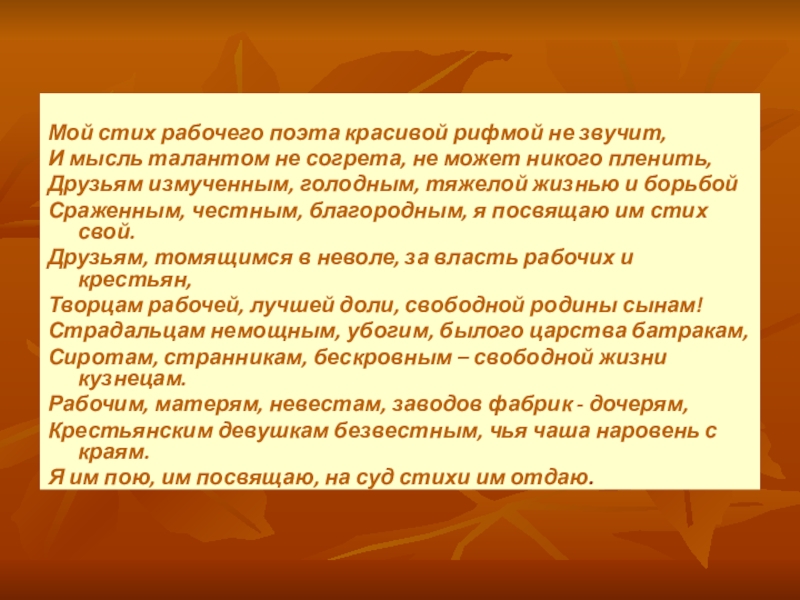 Мой стих рабочего поэта красивой рифмой не звучит,
И мысль талантом не согрета, не может никого пленить,
Друзьям измученным, голодным, тяжелой жизнью и борьбой
Сраженным, честным, благородным, я посвящаю им стих свой.
Друзьям, томящимся в неволе, за власть рабочих и крестьян,
Творцам рабочей, лучшей доли, свободной родины сынам!
Страдальцам немощным, убогим, былого царства батракам,
Сиротам, странникам, бескровным – свободной жизни кузнецам.
Рабочим, матерям, невестам, заводов фабрик - дочерям,
Крестьянским девушкам безвестным, чья чаша наровень с краям.
Я им пою, им посвящаю, на суд стихи им отдаю.